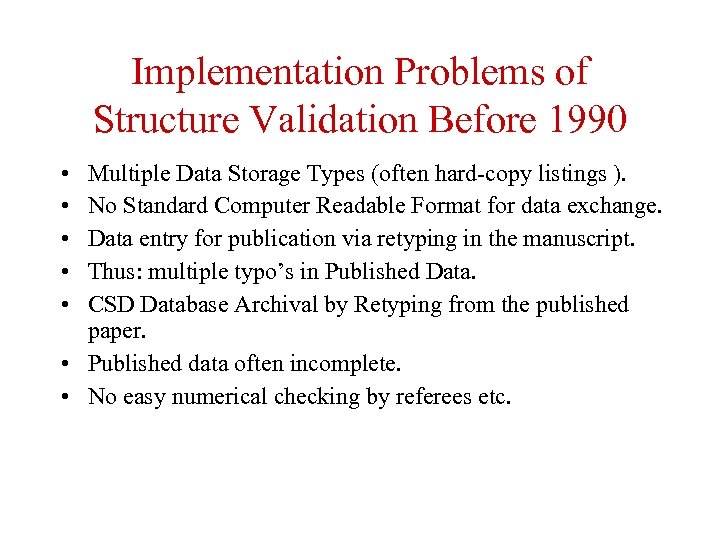 Implementation Problems of Structure Validation Before 1990

• Multiple Data Storage Types (often hard-copy listings ).
• No Standard Computer Readable Format for data exchange.
• Data entry for publication via retyping in the manuscript.
• Thus: multiple typo’s in Published Data.
• CSD Database Archival by Retyping from the published paper.
• Published data often incomplete.
• No easy numerical checking by referees etc.